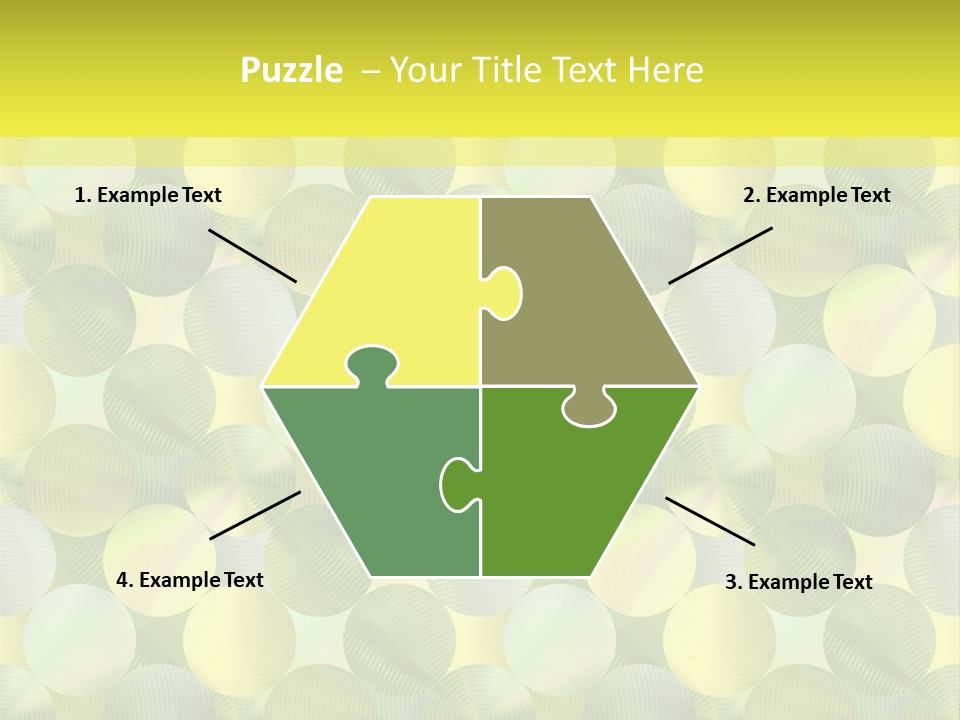 Puzzle – Your Title Text Here

1. Example Text

2. Example Text

4. Example Text

3. Example Text